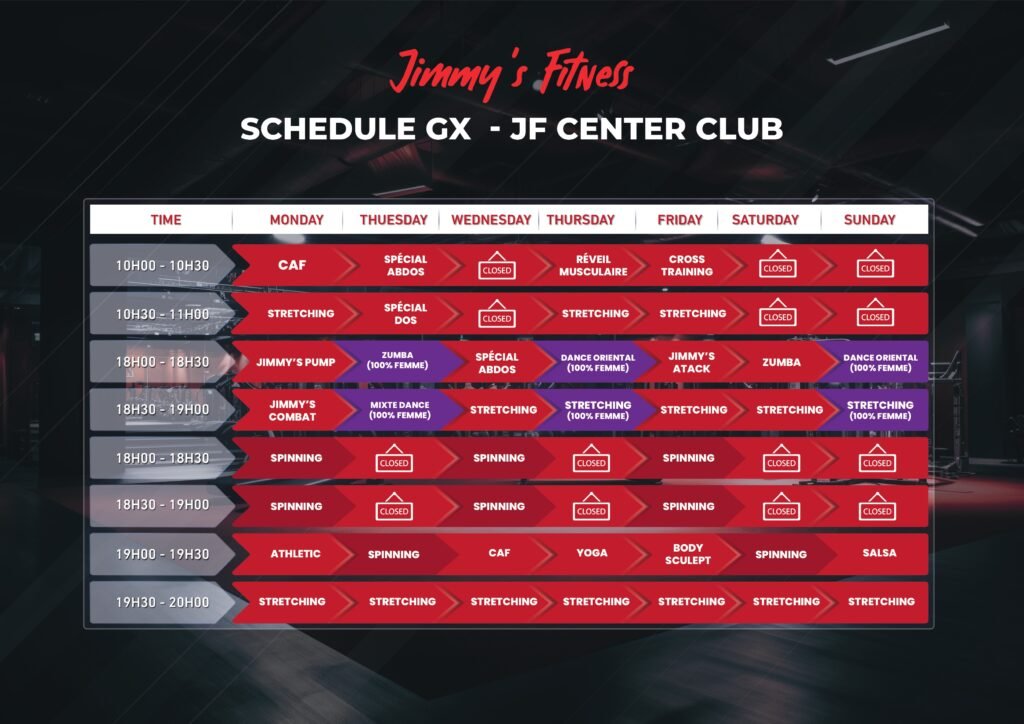 Jimmy's Fitness

SCHEDULE GX - JF CENTER CLUB

| TIME | MONDAY | THUESDAY | WEDNESDAY | THURSDAY | FRIDAY | SATURDAY | SUNDAY |
|---|---|---|---|---|---|---|---|
| 10H00 - 10H30 | CAF | SPÉCIAL ABDOS | CLOSED | RÉVEIL MUSCULAIRE | CROSS TRAINING | CLOSED | CLOSED |
| 10H30 - 11H00 | STRETCHING | SPÉCIAL DOS | CLOSED | STRETCHING | STRETCHING | CLOSED | CLOSED |
| 18H00 - 18H30 | JIMMY'S PUMP | ZUMBA (100% FEMME) | SPÉCIAL ABDOS | DANCE ORIENTAL (100% FEMME) | JIMMY'S ATACK | ZUMBA | DANCE ORIENTAL (100% FEMME) |
| 18H30 - 19H00 | JIMMY'S COMBAT | MIXTE DANCE (100% FEMME) | STRETCHING | STRETCHING (100% FEMME) | STRETCHING | STRETCHING | STRETCHING (100% FEMME) |
| 18H00 - 18H30 | SPINNING | CLOSED | SPINNING | CLOSED | SPINNING | CLOSED | CLOSED |
| 18H30 - 19H00 | SPINNING | CLOSED | SPINNING | CLOSED | SPINNING | CLOSED | CLOSED |
| 19H00 - 19H30 | ATHLETIC | SPINNING | CAF | YOGA | BODY SCULEPT | SPINNING | SALSA |
| 19H30 - 20H00 | STRETCHING | STRETCHING | STRETCHING | STRETCHING | STRETCHING | STRETCHING | STRETCHING |